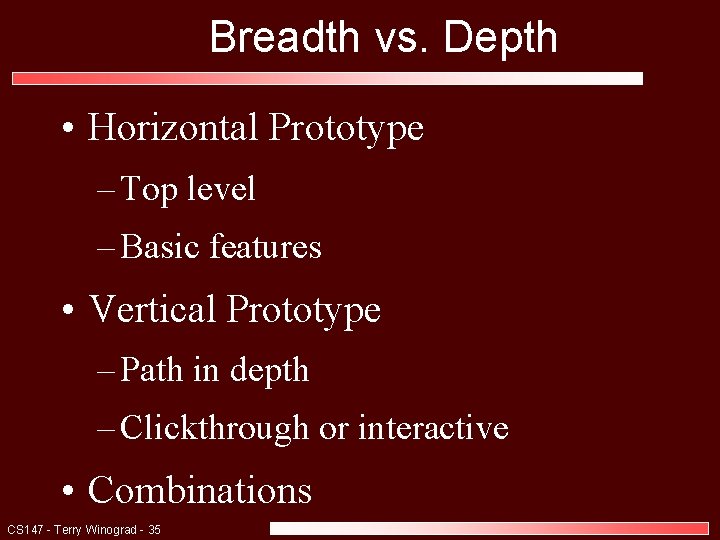 Breadth vs. Depth

• Horizontal Prototype
– Top level
– Basic features
• Vertical Prototype
– Path in depth
– Clickthrough or interactive
• Combinations

CS147 - Terry Winograd - 35